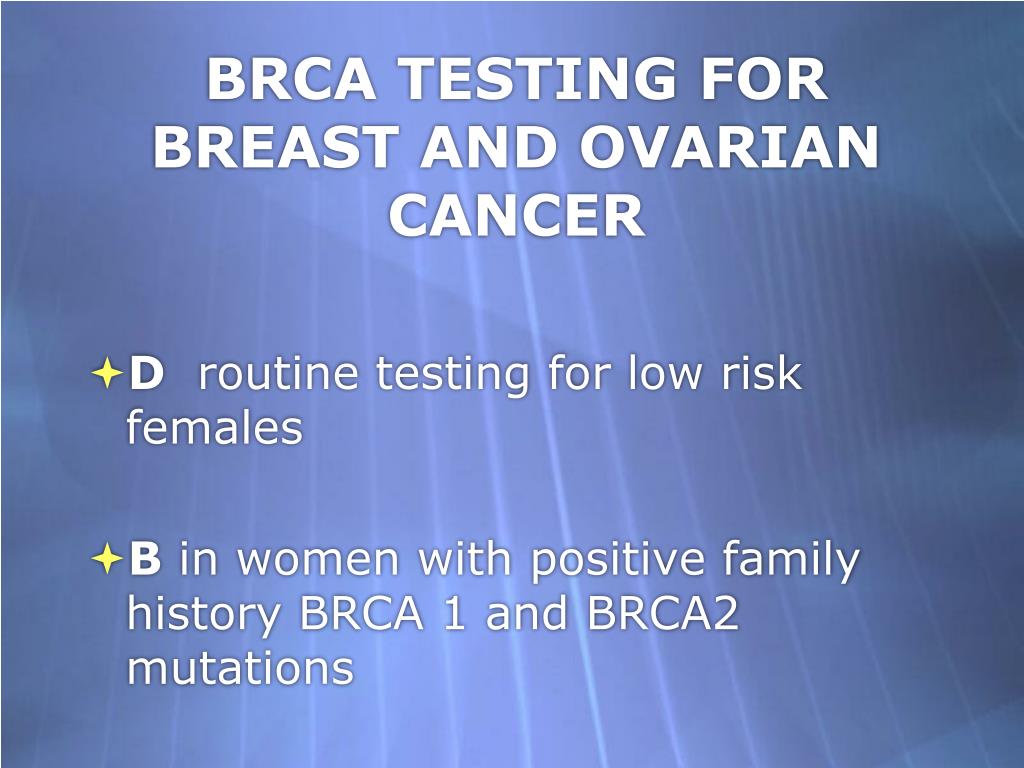 BRCA TESTING FOR BREAST AND OVARIAN CANCER

D routine testing for low risk females

B in women with positive family history BRCA 1 and BRCA2 mutations